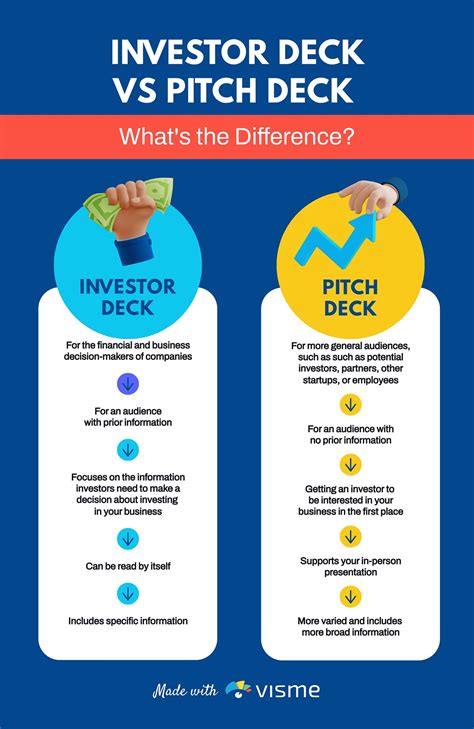 INVESTOR DECK VS PITCH DECK

What's the Difference?

INVESTOR DECK

For the financial and business decision-makers of companies

For an audience with prior information

Focuses on the information investors need to make a decision about investing in your business

Can be read by itself

Includes specific information

PITCH DECK

For more general audiences, such as such as potential investors, partners, other startups, or employees

For an audience with no prior information

Getting an investor to be interested in your business in the first place

Supports your in-person presentation

More varied and includes more broad information

Made with visme